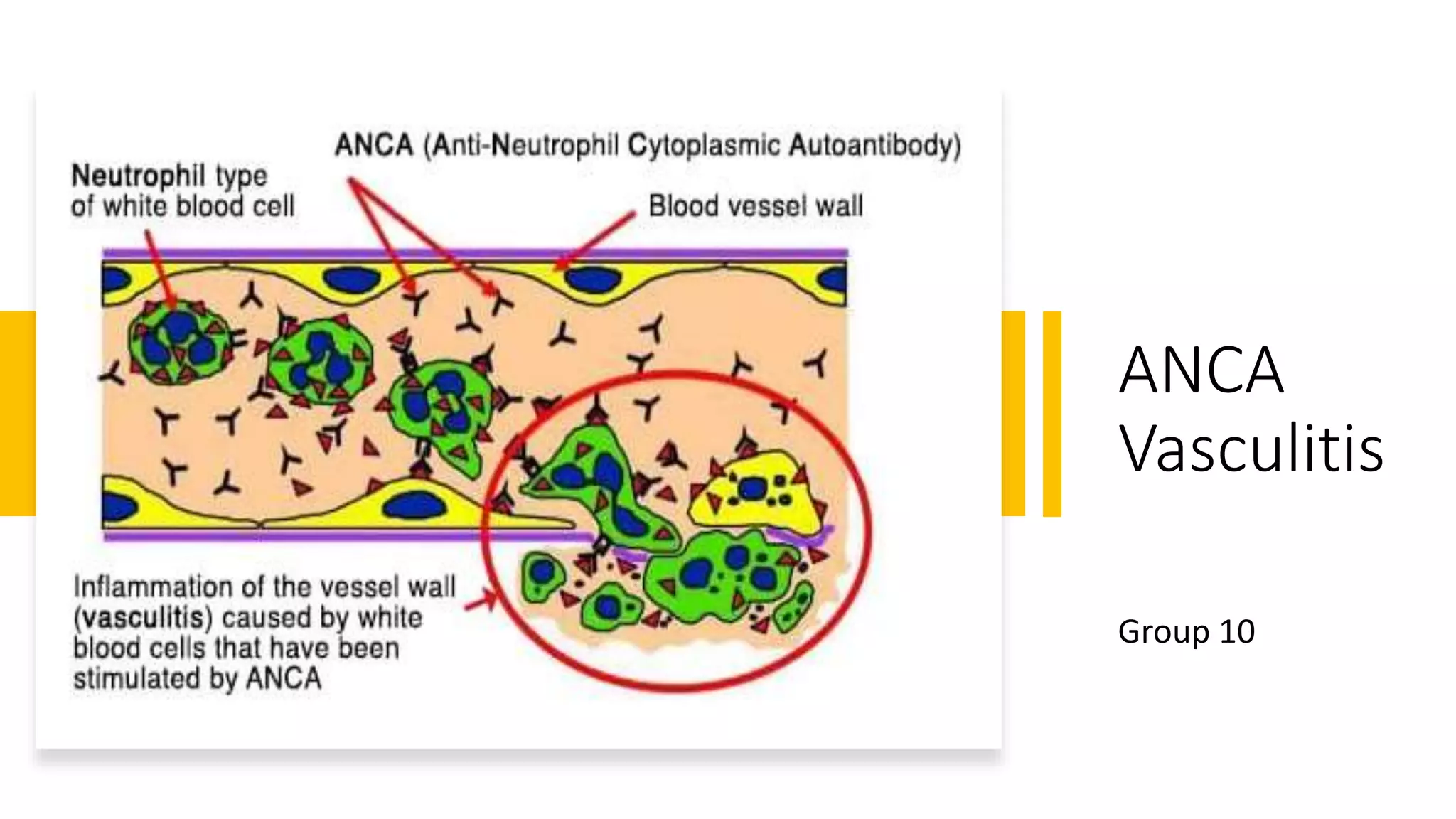 ANCA (Anti-Neutrophil Cytoplasmic Autoantibody)

Neutrophil type of white blood cell

Blood vessel wall

Inflammation of the vessel wall (vasculitis) caused by white blood cells that have been stimulated by ANCA

ANCA Vasculitis

Group 10